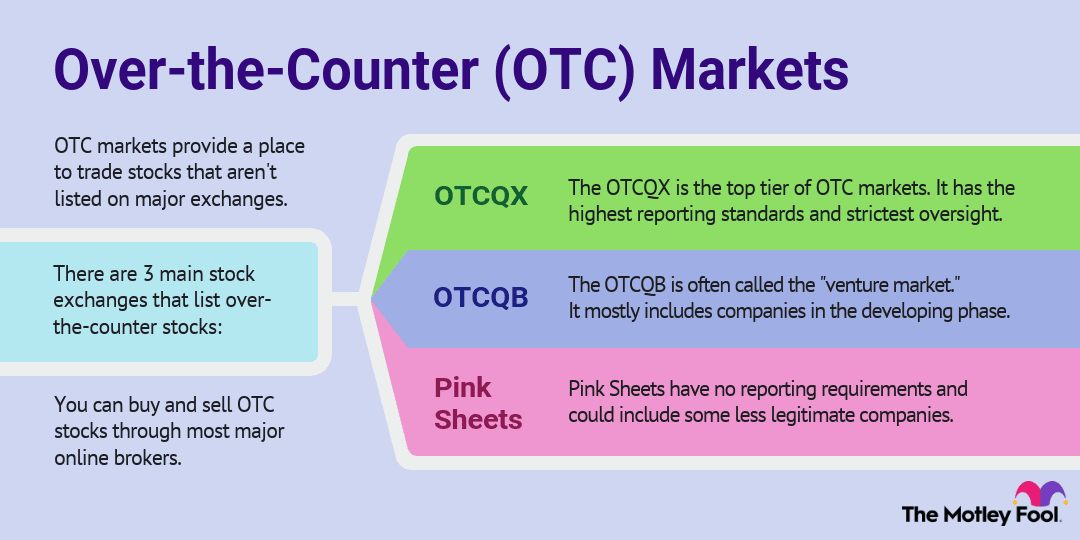 Over-the-Counter (OTC) Markets

OTC markets provide a place to trade stocks that aren't listed on major exchanges.

There are 3 main stock exchanges that list over-the-counter stocks:

You can buy and sell OTC stocks through most major online brokers.

OTCQX

The OTCQX is the top tier of OTC markets. It has the highest reporting standards and strictest oversight.

OTCQB

The OTCQB is often called the "venture market." It mostly includes companies in the developing phase.

Pink Sheets

Pink Sheets have no reporting requirements and could include some less legitimate companies.

The Motley Fool